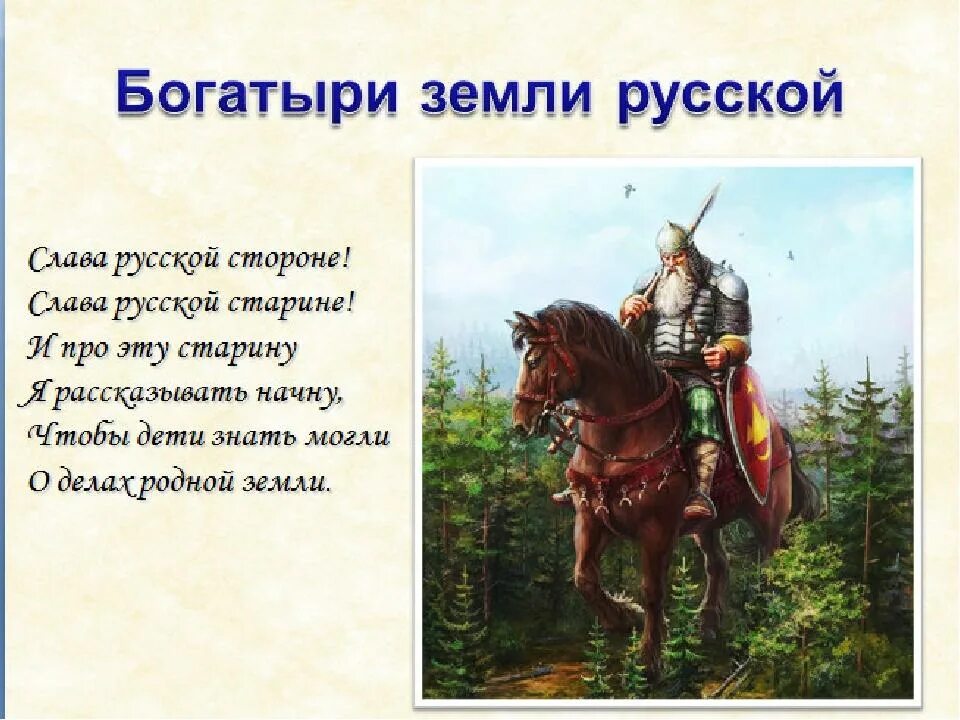 Богатыри земли русской

Слава русской стороне!
Слава русской старине!
И про эту старину
Я рассказывать начну,
Чтобы дети знать могли
О делах родной земли.